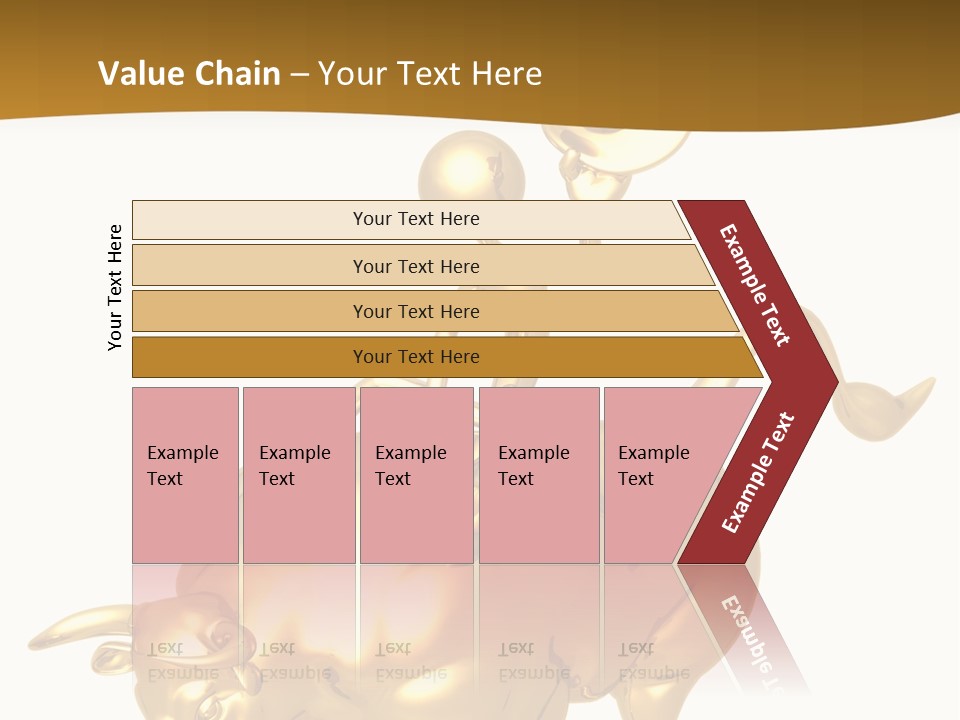 Value Chain – Your Text Here

Your Text Here

Your Text Here

Your Text Here

Your Text Here

Your Text Here

Example Text

Example Text

Example Text

Example Text

Example Text

Example Text

Example Text